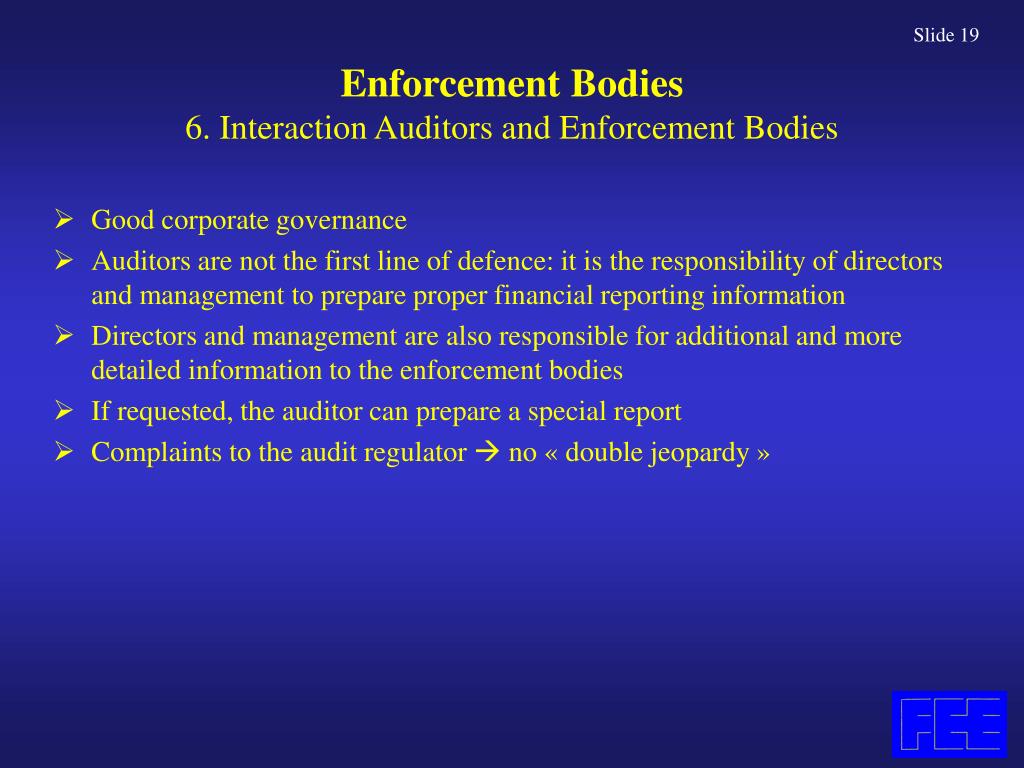 Slide 19

Enforcement Bodies
6. Interaction Auditors and Enforcement Bodies

➢ Good corporate governance
➢ Auditors are not the first line of defence: it is the responsibility of directors and management to prepare proper financial reporting information
➢ Directors and management are also responsible for additional and more detailed information to the enforcement bodies
➢ If requested, the auditor can prepare a special report
➢ Complaints to the audit regulator → no « double jeopardy »

FEE